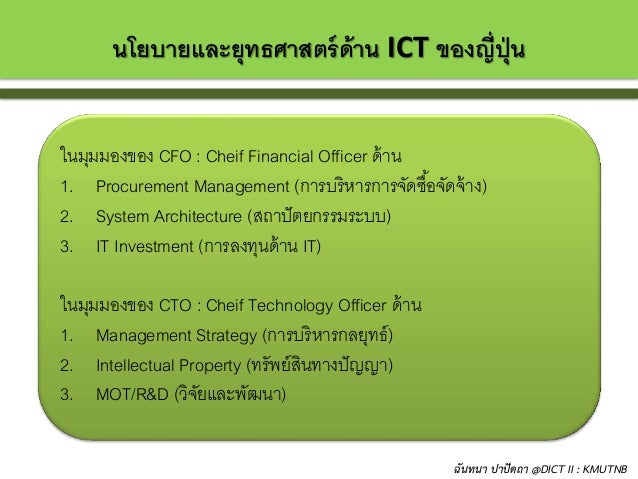 นโยบายและยุทธศาสตร์ด้าน ICT ของญี่ปุ่น

ในมุมมองของ CFO : Cheif Financial Officer ด้าน
1. Procurement Management (การบริหารการจัดซื้อจัดจ้าง)
2. System Architecture (สถาปัตยกรรมระบบ)
3. IT Investment (การลงทุนด้าน IT)

ในมุมมองของ CTO : Cheif Technology Officer ด้าน
1. Management Strategy (การบริหารกลยุทธ์)
2. Intellectual Property (ทรัพย์สินทางปัญญา)
3. MOT/R&D (วิจัยและพัฒนา)

ฉันทนา ปาปัดถา @DICT II : KMUTNB